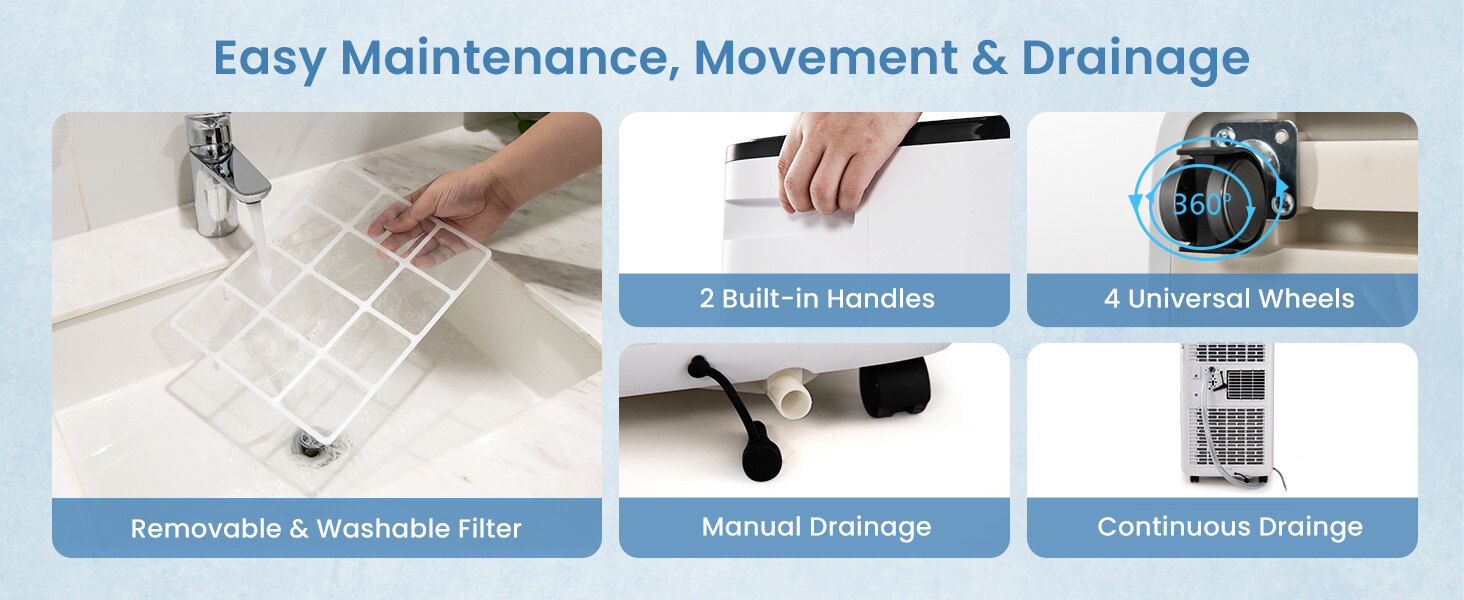 Easy Maintenance, Movement & Drainage

Removable & Washable Filter

2 Built-in Handles

360°

4 Universal Wheels

Manual Drainage

Continuous Drainge